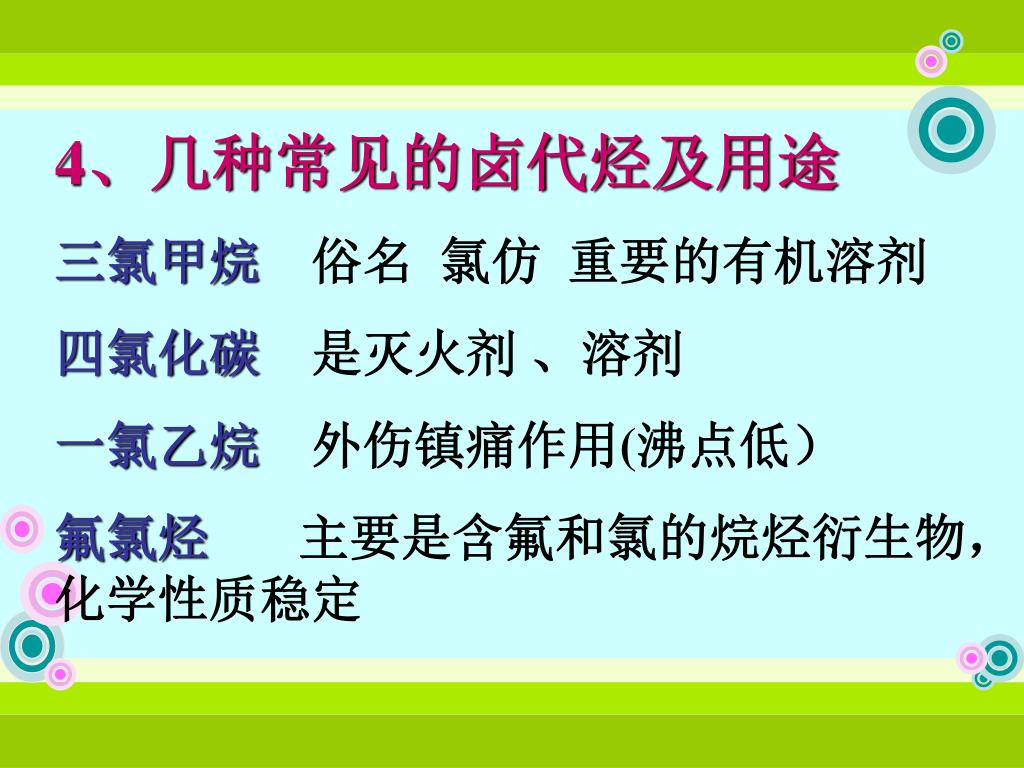 4、几种常见的卤代烃及用途

三氯甲烷　俗名 氯仿 重要的有机溶剂

四氯化碳　是灭火剂 、溶剂

一氯乙烷　外伤镇痛作用(沸点低）

氟氯烃　　主要是含氟和氯的烷烃衍生物，化学性质稳定